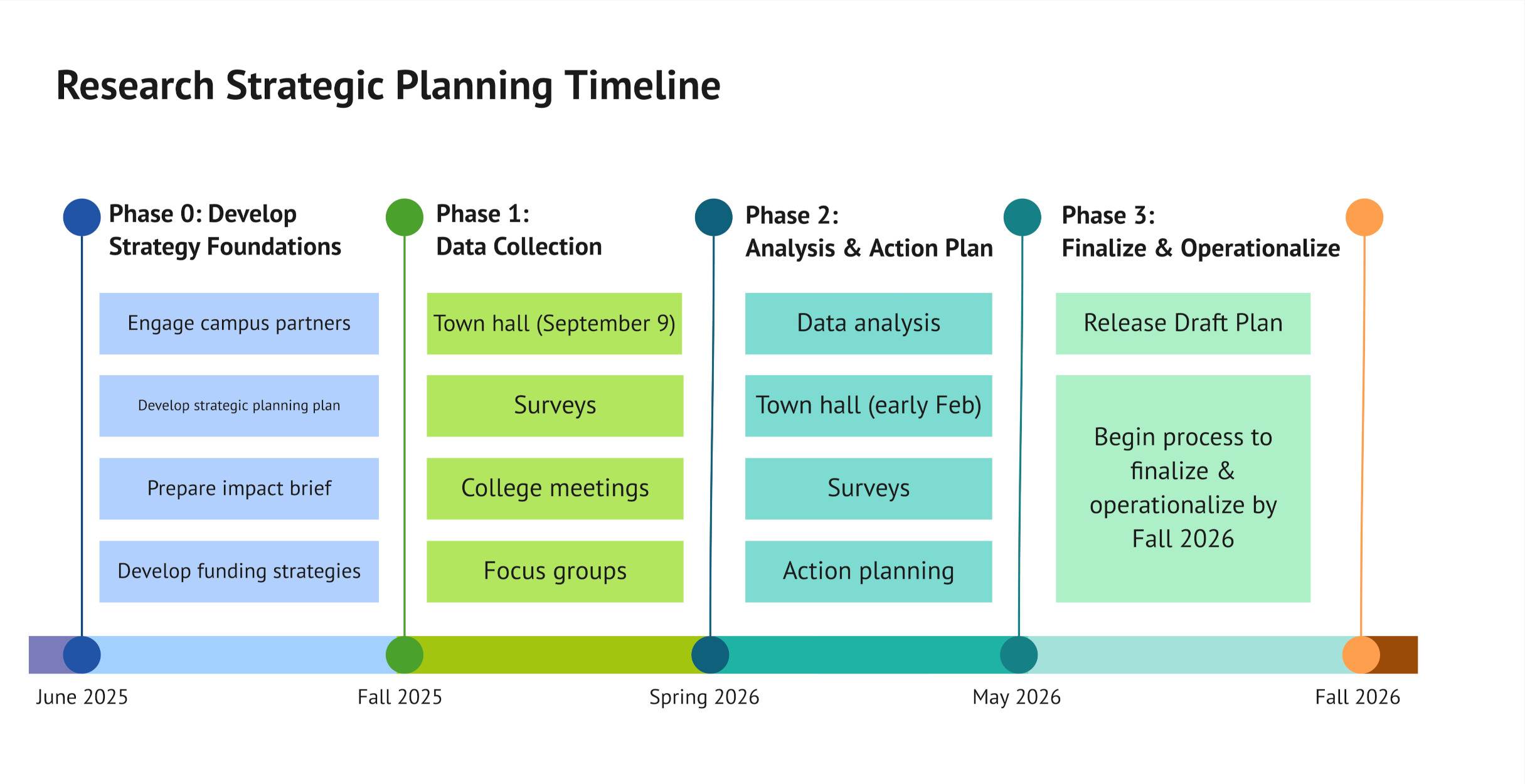 Research Strategic Planning Timeline

Phase 0: Develop Strategy Foundations

Engage campus partners

Develop strategic planning plan

Prepare impact brief

Develop funding strategies

Phase 1: Data Collection

Town hall (September 9)

Surveys

College meetings

Focus groups

Phase 2: Analysis & Action Plan

Data analysis

Town hall (early Feb)

Surveys

Action planning

Phase 3: Finalize & Operationalize

Release Draft Plan

Begin process to finalize & operationalize by Fall 2026

June 2025

Fall 2025

Spring 2026

May 2026

Fall 2026